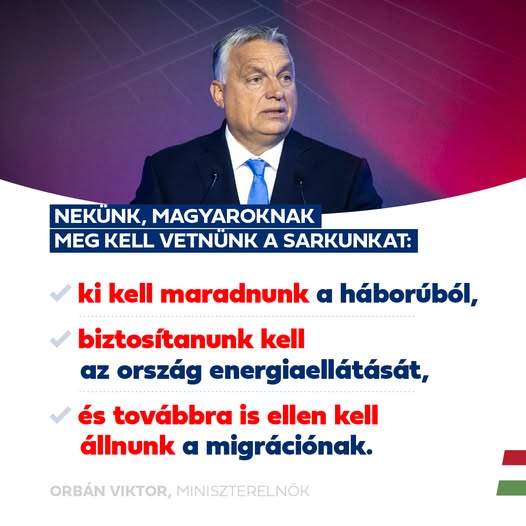 NEKÜNK, MAGYAROKNAK MEG KELL VETNÜNK A SARKUNKAT:

ki kell maradnunk a háborúból,

biztosítanunk kell az ország energiaellátását,

és továbbra is ellen kell állnunk a migrációnak.

ORBÁN VIKTOR, MINISZTERELNÖK